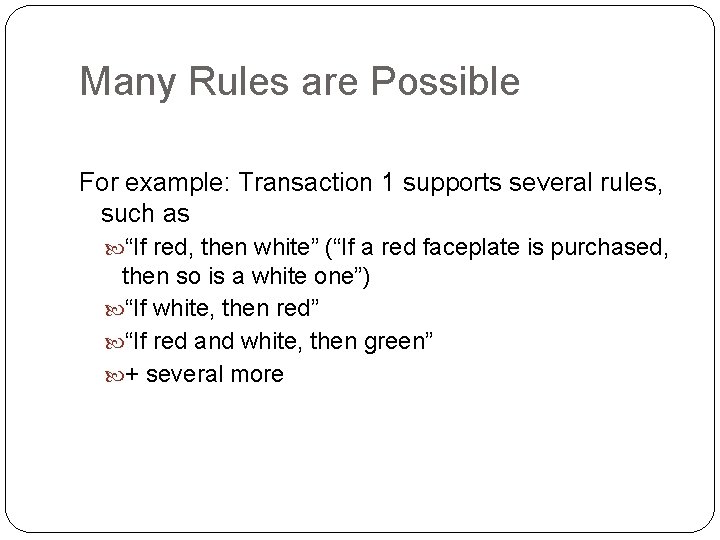 Many Rules are Possible

For example: Transaction 1 supports several rules, such as

“If red, then white” (“If a red faceplate is purchased, then so is a white one”)

“If white, then red”

“If red and white, then green”

+ several more